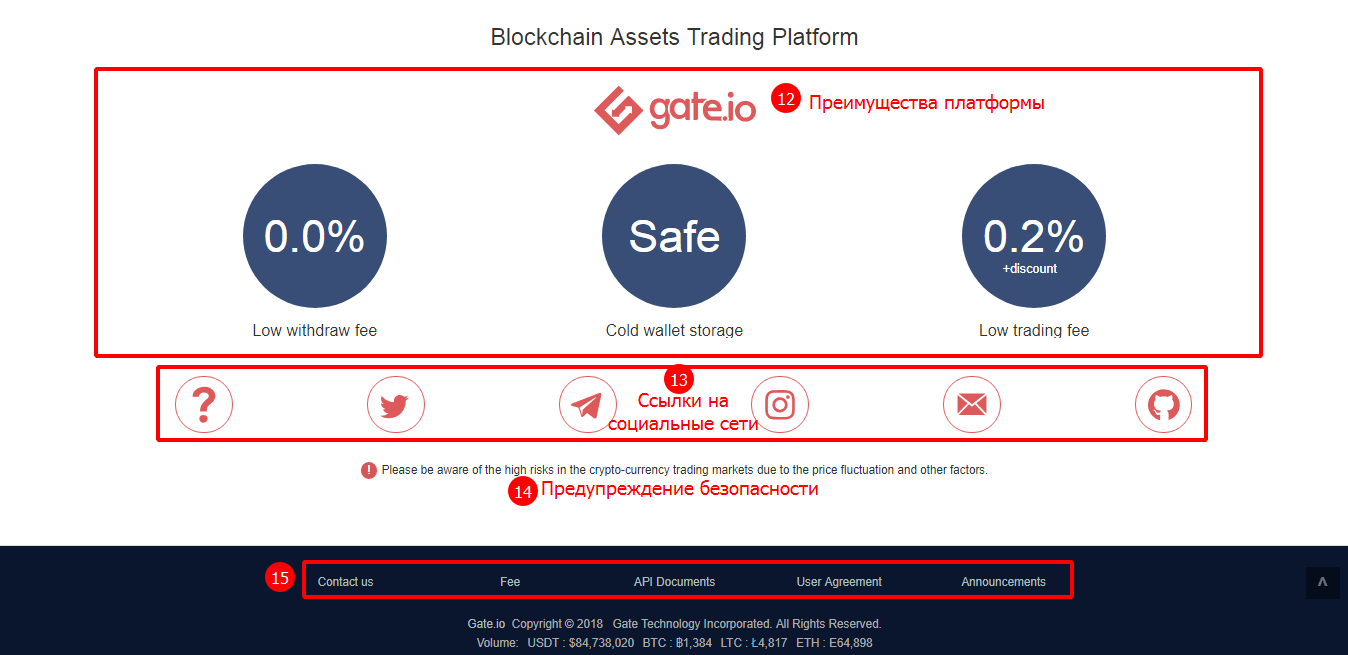 Blockchain Assets Trading Platform

gate.io

12 Преимущества платформы

0.0%
Low withdraw fee

Safe
Cold wallet storage

0.2%
+discount
Low trading fee

13 Ссылки на социальные сети

Please be aware of the high risks in the crypto-currency trading markets due to the price fluctuation and other factors.

14 Предупреждение безопасности

15 Contact us Fee API Documents User Agreement Announcements

^

Gate.io Copyright © 2018 Gate Technology Incorporated. All Rights Reserved.
Volume: USDT : $84,738,020 BTC : ฿1,384 LTC : Ł4,817 ETH : E64,898